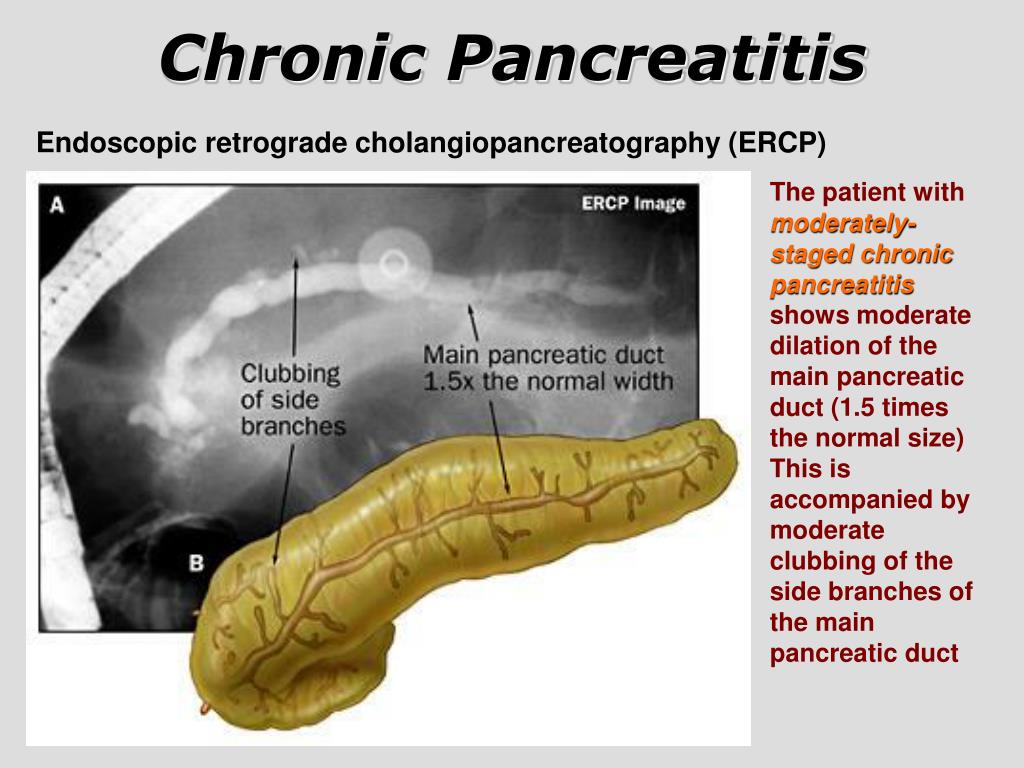 Chronic Pancreatitis

Endoscopic retrograde cholangiopancreatography (ERCP)

A

ERCP Image

Clubbing of side branches

Main pancreatic duct 1.5x the normal width

B

The patient with moderately-staged chronic pancreatitis shows moderate dilation of the main pancreatic duct (1.5 times the normal size) This is accompanied by moderate clubbing of the side branches of the main pancreatic duct